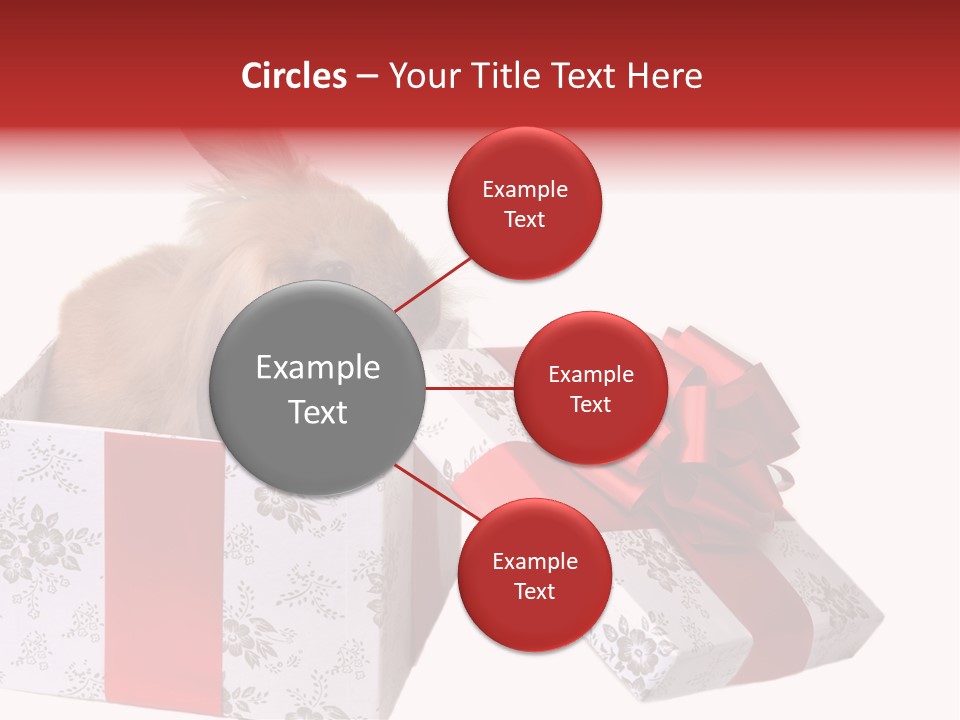 Circles – Your Title Text Here

Example Text

Example Text

Example Text

Example Text